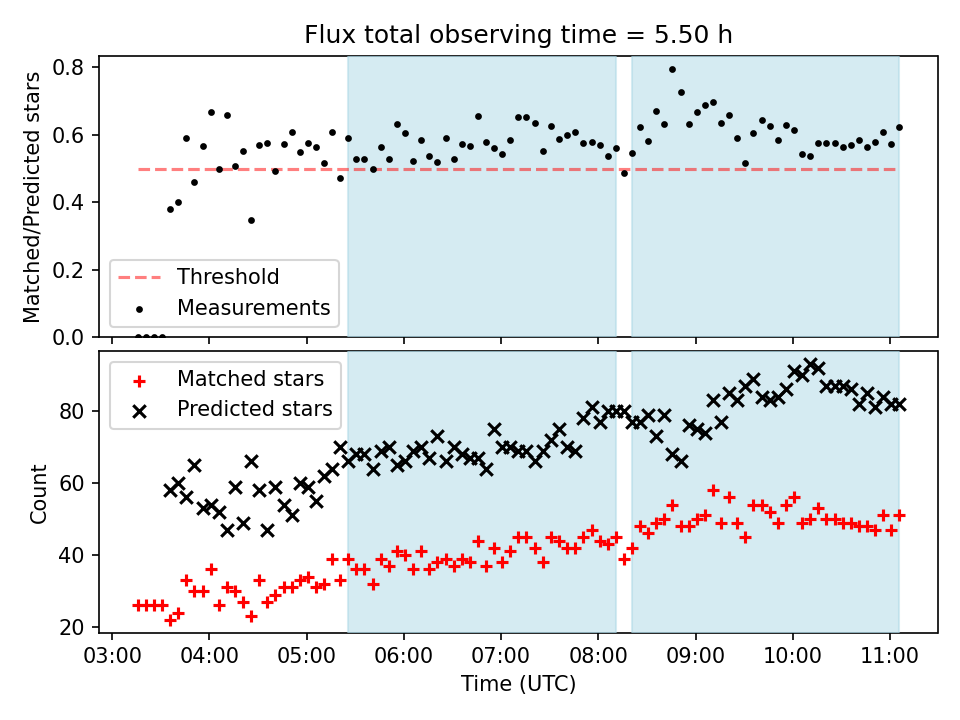 Flux total observing time = 5.50 h

Matched/Predicted stars

0.8
0.6
0.4
0.2
0.0

Threshold
Measurements

Matched stars
Predicted stars

Count

80
60
40
20

03:00 04:00 05:00 06:00 07:00 08:00 09:00 10:00 11:00

Time (UTC)